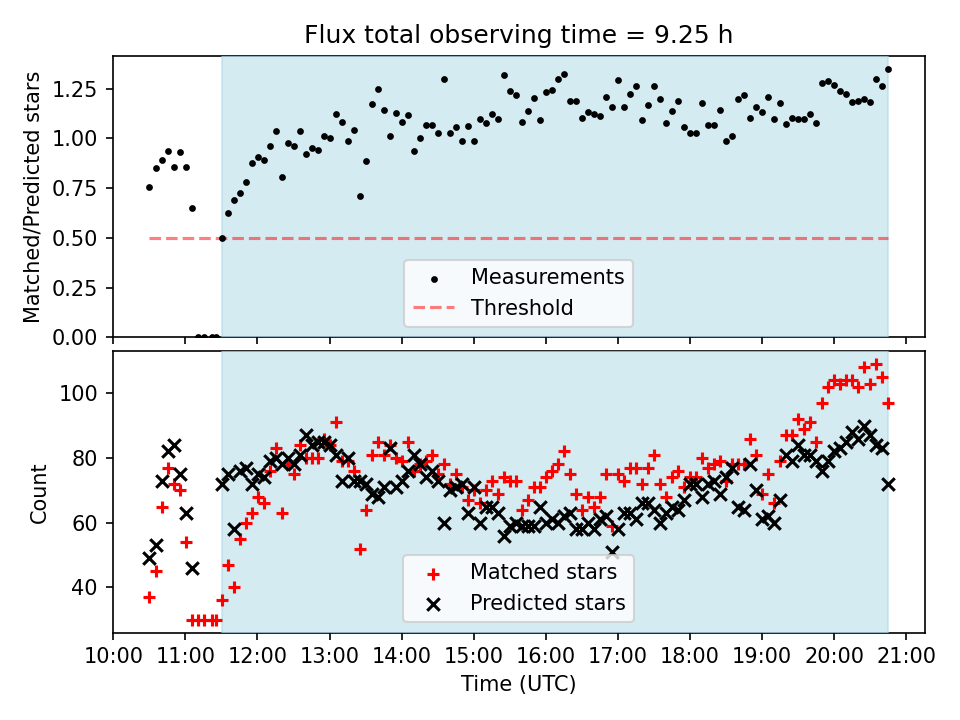 Flux total observing time = 9.25 h

Matched/Predicted stars

1.25
1.00
0.75
0.50
0.25
0.00

Measurements
Threshold

Count

100
80
60
40

Matched stars
Predicted stars

10:00 11:00 12:00 13:00 14:00 15:00 16:00 17:00 18:00 19:00 20:00 21:00
Time (UTC)